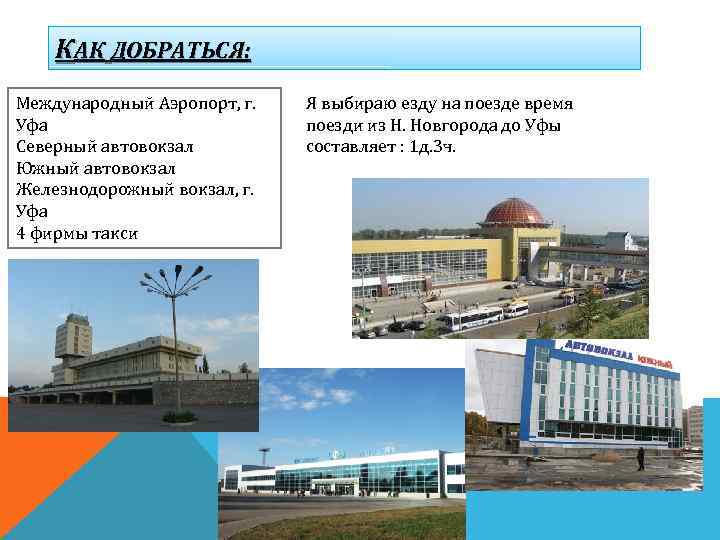 КАК ДОБРАТЬСЯ:

Международный Аэропорт, г. Уфа
Северный автовокзал
Южный автовокзал
Железнодорожный вокзал, г. Уфа
4 фирмы такси

Я выбираю езду на поезде время поезди из Н. Новгорода до Уфы составляет : 1д.3ч.

АВТОВОКЗАЛ ЮЖНЫЙ